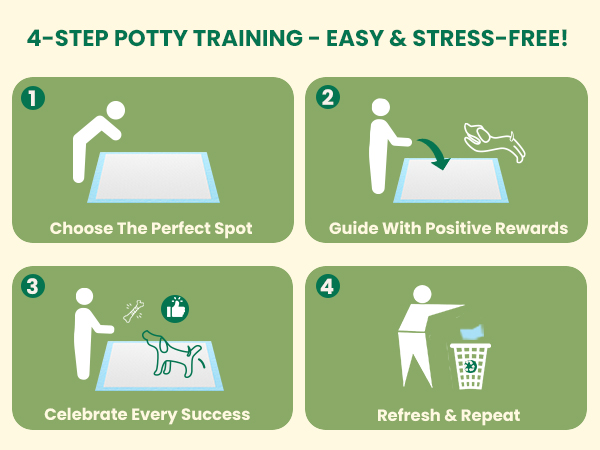 4-STEP POTTY TRAINING - EASY & STRESS-FREE!

1
Choose The Perfect Spot

2
Guide With Positive Rewards

3
Celebrate Every Success

4
Refresh & Repeat